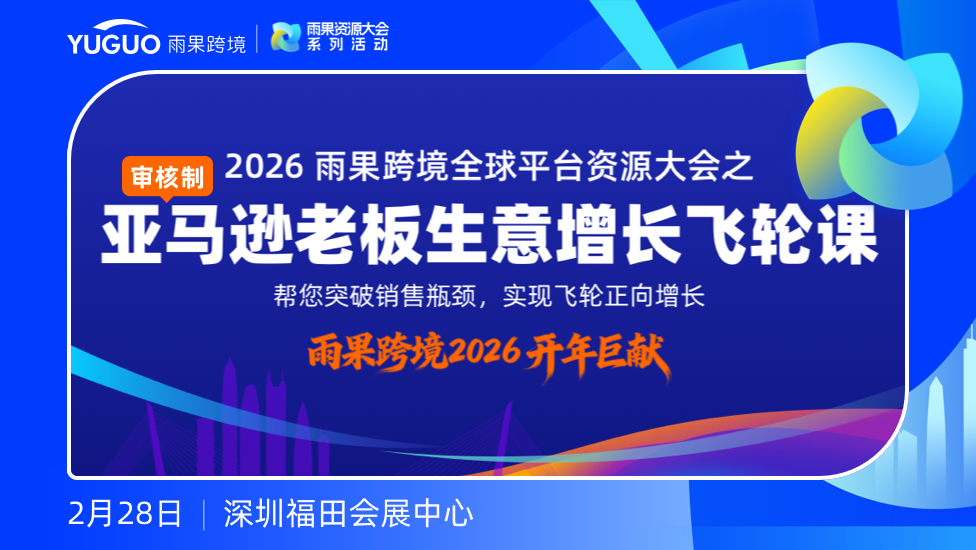 YUGUO 雨果跨境 | 雨果资源大会 系列活动

审核制

2026 雨果跨境全球平台资源大会之

亚马逊老板生意增长飞轮课

帮您突破销售瓶颈，实现飞轮正向增长

雨果跨境2026 开年巨献

2月28日 | 深圳福田会展中心